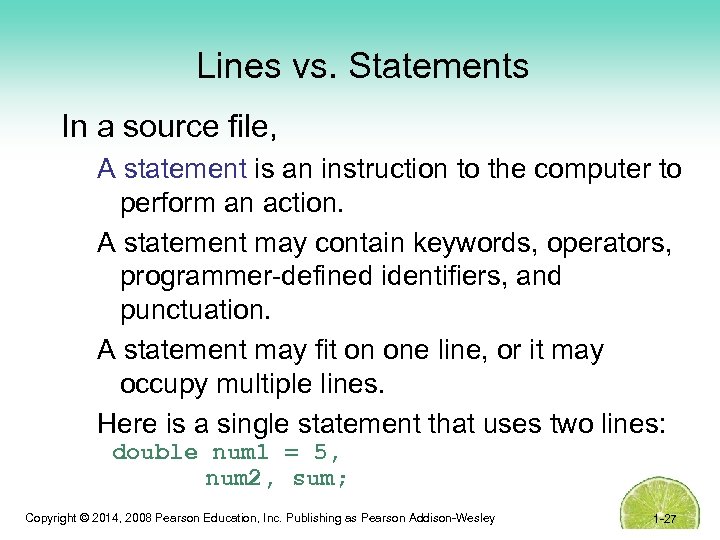 Lines vs. Statements

In a source file,

A statement is an instruction to the computer to perform an action.

A statement may contain keywords, operators, programmer-defined identifiers, and punctuation.

A statement may fit on one line, or it may occupy multiple lines.

Here is a single statement that uses two lines:

double num1 = 5,
       num2, sum;

Copyright © 2014, 2008 Pearson Education, Inc. Publishing as Pearson Addison-Wesley

1-27